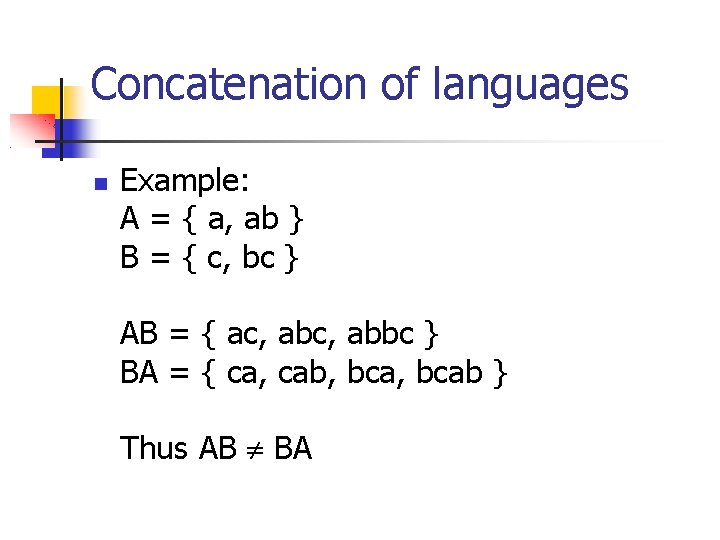 Concatenation of languages

Example:
A = { a, ab }
B = { c, bc }

AB = { ac, abc, abbc }
BA = { ca, cab, bca, bcab }

Thus AB $\neq$ BA